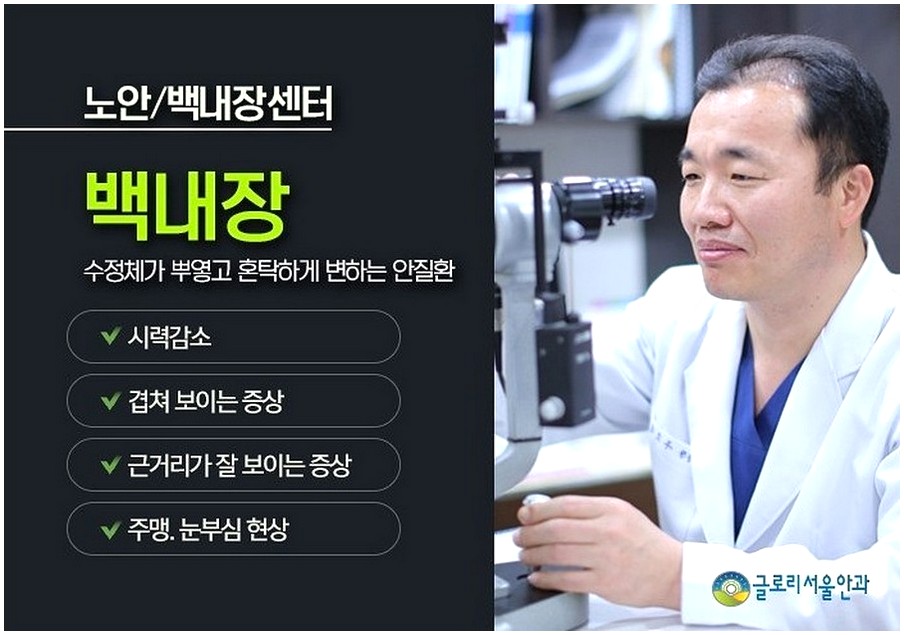 노안/백내장센터

백내장

수정체가 뿌옇고 혼탁하게 변하는 안질환

✔ 시력감소

✔ 겹쳐 보이는 증상

✔ 근거리가 잘 보이는 증상

✔ 주맹. 눈부심 현상

글로리서울안과